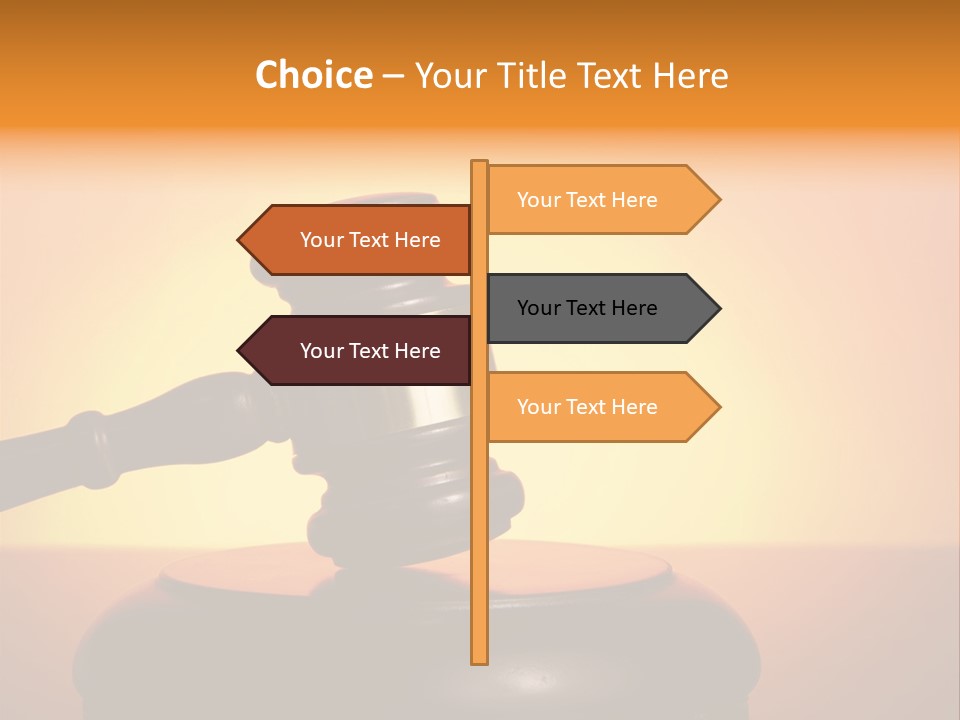 Choice – Your Title Text Here

Your Text Here

Your Text Here

Your Text Here

Your Text Here

Your Text Here